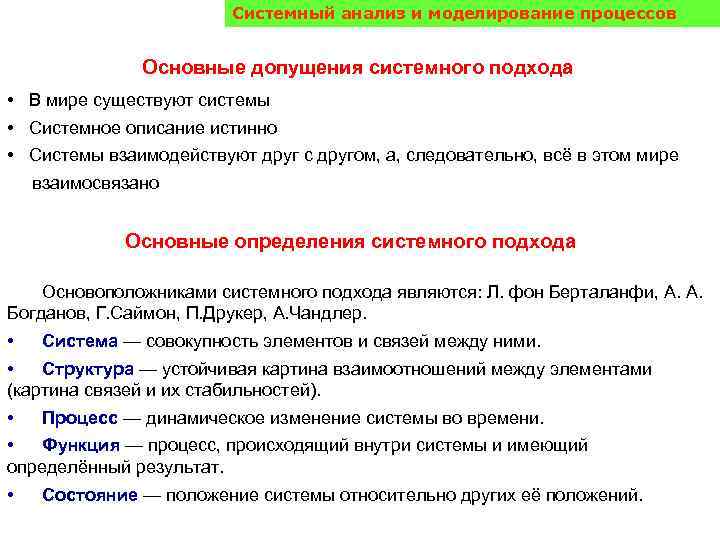 Системный анализ и моделирование процессов

Основные допущения системного подхода

• В мире существуют системы
• Системное описание истинно
• Системы взаимодействуют друг с другом, а, следовательно, всё в этом мире взаимосвязано

Основные определения системного подхода

Основоположниками системного подхода являются: Л. фон Берталанфи, А. А. Богданов, Г.Саймон, П.Друкер, А.Чандлер.

• Система — совокупность элементов и связей между ними.

• Структура — устойчивая картина взаимоотношений между элементами (картина связей и их стабильностей).

• Процесс — динамическое изменение системы во времени.

• Функция — процесс, происходящий внутри системы и имеющий определённый результат.

• Состояние — положение системы относительно других её положений.